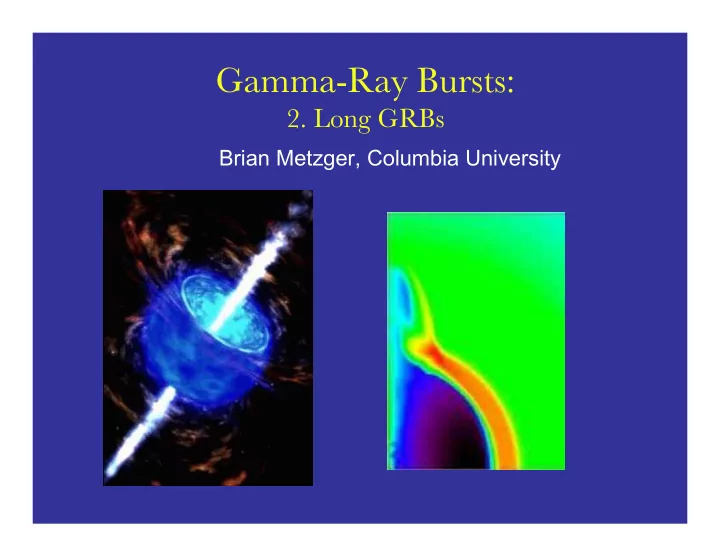 Gamma-Ray Bursts:
2. Long GRBs

Brian Metzger, Columbia University